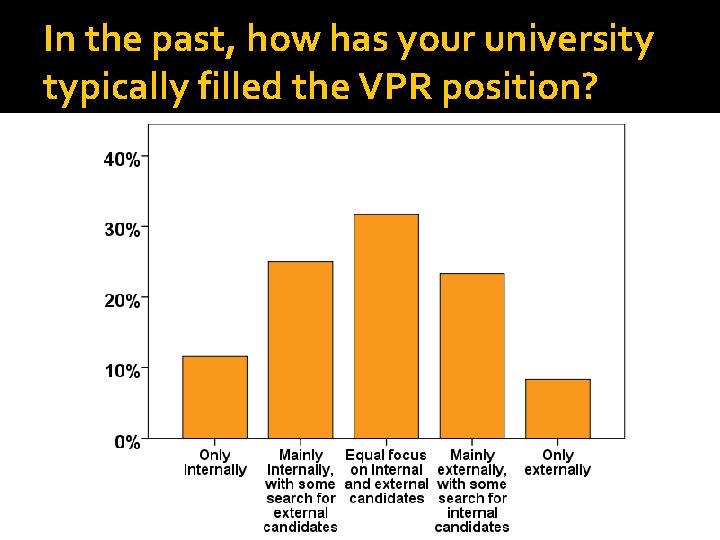 In the past, how has your university typically filled the VPR position?

40%
30%
20%
10%
0%

Only internally
Mainly internally, with some search for external candidates
Equal focus on internal and external candidates
Mainly externally, with some search for internal candidates
Only externally